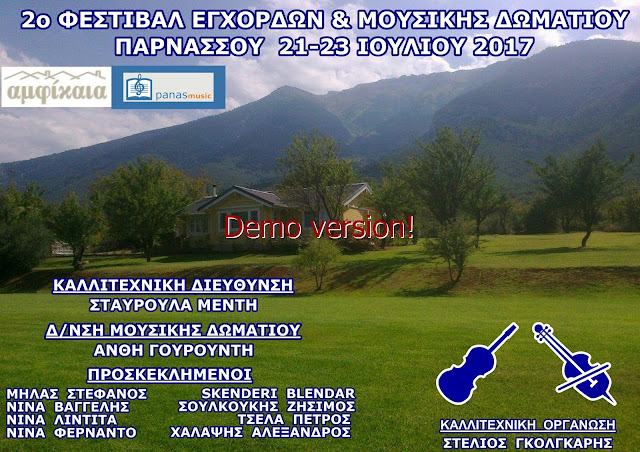 2ο ΦΕΣΤΙΒΑΛ ΕΓΧΟΡΔΩΝ & ΜΟΥΣΙΚΗΣ ΔΩΜΑΤΙΟΥ ΠΑΡΝΑΣΣΟΥ 21-23 ΙΟΥΛΙΟΥ 2017

αμφίκαια

panasmusic

Demo version!

ΚΑΛΛΙΤΕΧΝΙΚΗ ΔΙΕΥΘΥΝΣΗ
ΣΤΑΥΡΟΥΛΑ ΜΕΝΤΗ

Δ/ΝΣΗ ΜΟΥΣΙΚΗΣ ΔΩΜΑΤΙΟΥ
ΑΝΘΗ ΓΟΥΡΟΥΝΤΗ

ΠΡΟΣΚΕΚΛΗΜΕΝΟΙ

ΜΗΛΑΣ ΣΤΕΦΑΝΟΣ
ΝΙΝΑ ΒΑΓΓΕΛΗΣ
ΝΙΝΑ ΛΙΝΤΙΤΑ
ΝΙΝΑ ΦΕΡΝΑΝΤΟ

SKENDERI BLENDAR
ΣΟΥΛΚΟΥΚΗΣ ΖΗΣΙΜΟΣ
ΤΣΕΛΑ ΠΕΤΡΟΣ
ΧΑΛΑΨΗΣ ΑΛΕΞΑΝΔΡΟΣ

ΚΑΛΛΙΤΕΧΝΙΚΗ ΟΡΓΑΝΩΣΗ
ΣΤΕΛΙΟΣ ΓΚΟΛΓΚΑΡΗΣ